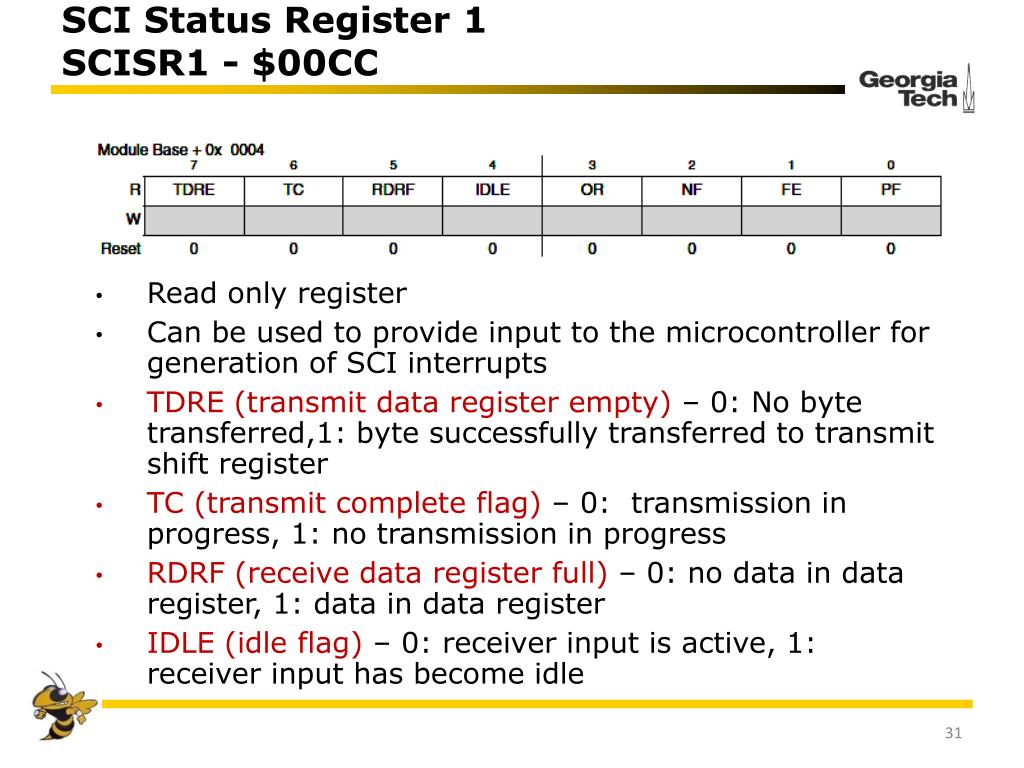 SCI Status Register 1
SCISR1 - $00CC

Georgia Tech

Module Base + 0x 0004

|  | 7 | 6 | 5 | 4 | 3 | 2 | 1 | 0 |
|---|---|---|---|---|---|---|---|---|
| R | TDRE | TC | RDRF | IDLE | OR | NF | FE | PF |
| W |  |  |  |  |  |  |  |  |
| Reset | 0 | 0 | 0 | 0 | 0 | 0 | 0 | 0 |

• Read only register
• Can be used to provide input to the microcontroller for generation of SCI interrupts
• TDRE (transmit data register empty) – 0: No byte transferred,1: byte successfully transferred to transmit shift register
• TC (transmit complete flag) – 0: transmission in progress, 1: no transmission in progress
• RDRF (receive data register full) – 0: no data in data register, 1: data in data register
• IDLE (idle flag) – 0: receiver input is active, 1: receiver input has become idle

31